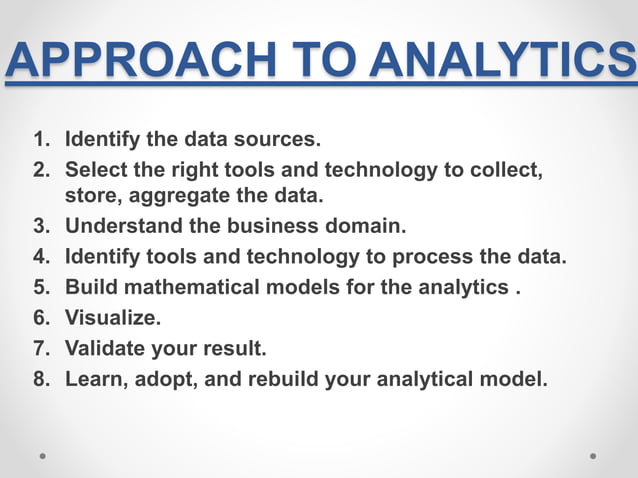 APPROACH TO ANALYTICS

1. Identify the data sources.
2. Select the right tools and technology to collect, store, aggregate the data.
3. Understand the business domain.
4. Identify tools and technology to process the data.
5. Build mathematical models for the analytics .
6. Visualize.
7. Validate your result.
8. Learn, adopt, and rebuild your analytical model.